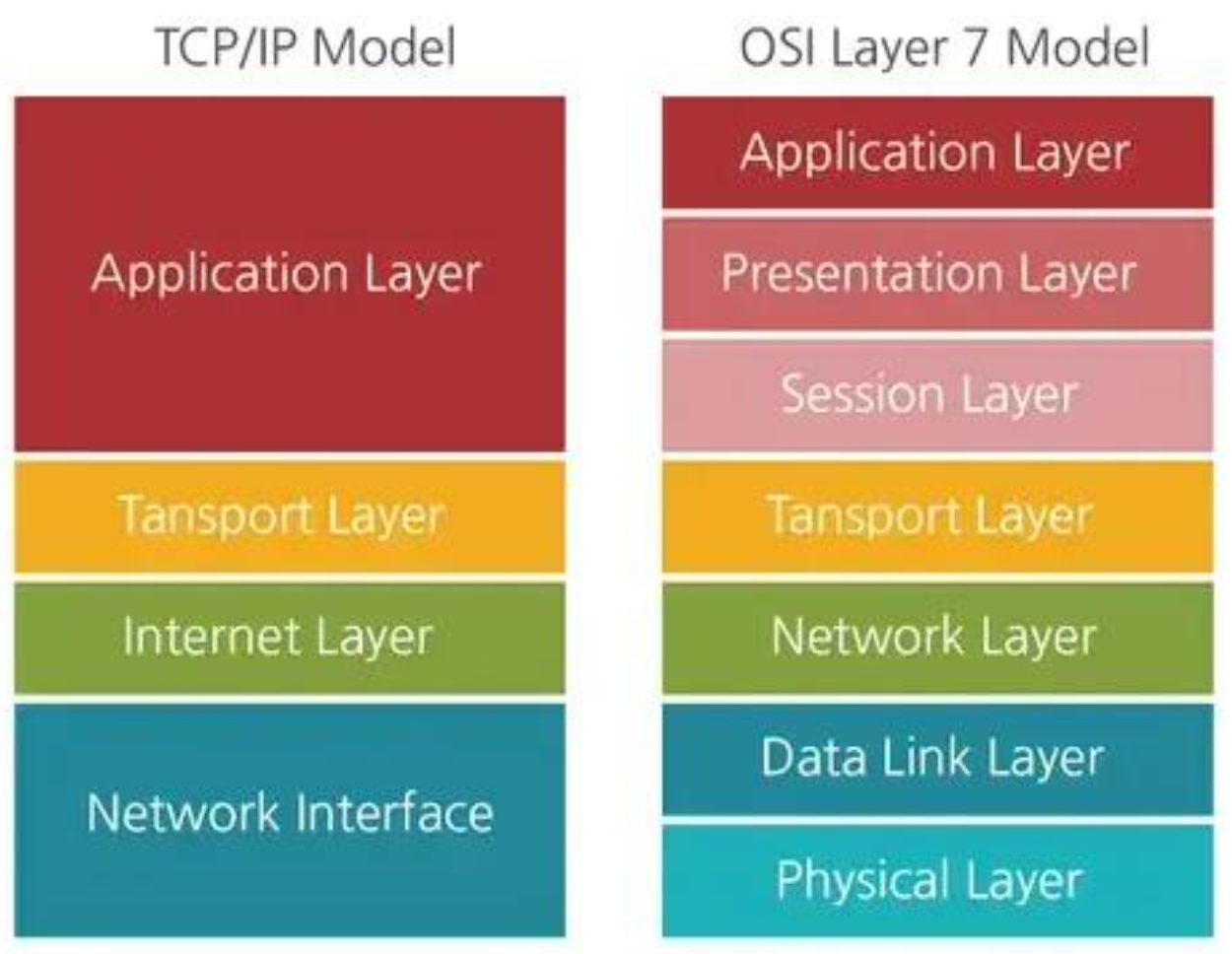 TCP/IP Model

Application Layer

Tansport Layer

Internet Layer

Network Interface

OSI Layer 7 Model

Application Layer

Presentation Layer

Session Layer

Tansport Layer

Network Layer

Data Link Layer

Physical Layer